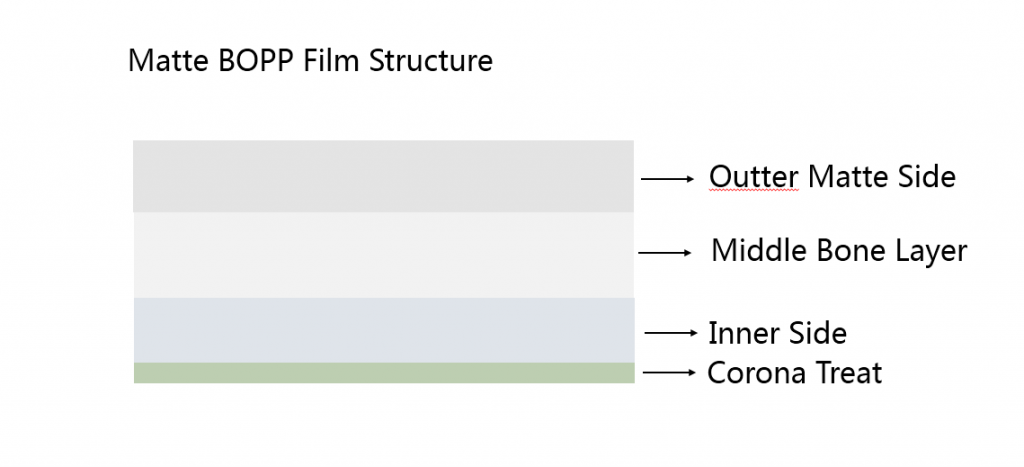 Matte BOPP Film Structure

Outter Matte Side

Middle Bone Layer

Inner Side

Corona Treat